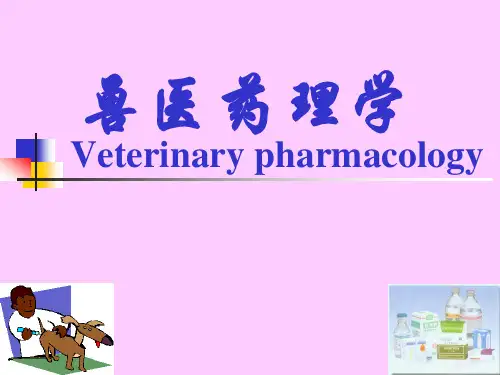 兽医药理学
Veterinary pharmacology